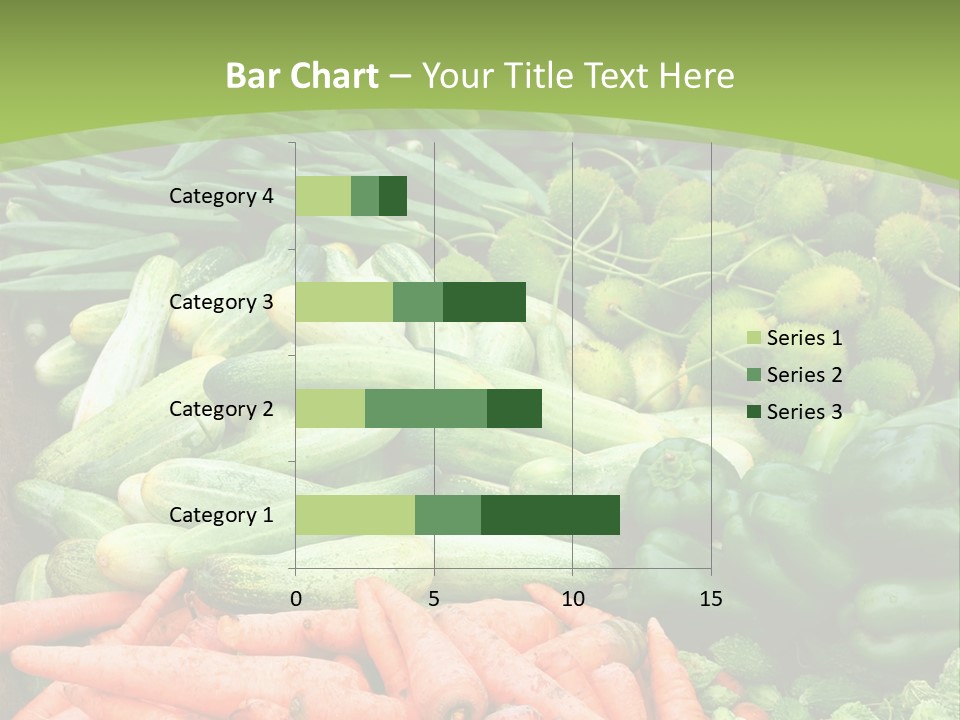 Bar Chart – Your Title Text Here

Category 4
Category 3
Category 2
Category 1

0
5
10
15

Series 1
Series 2
Series 3